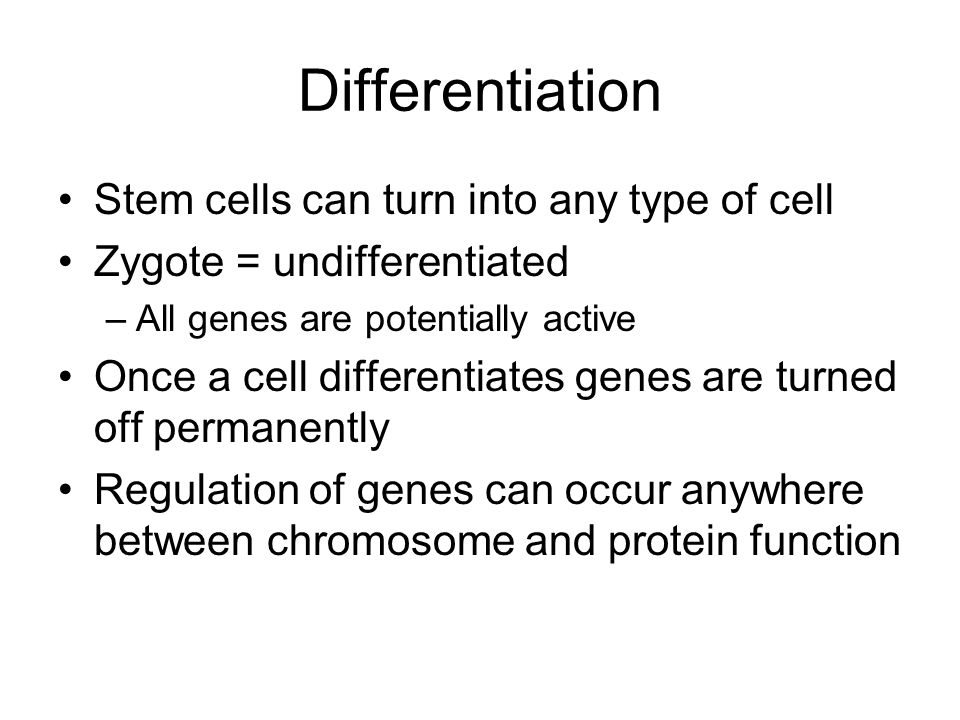 Differentiation

• Stem cells can turn into any type of cell
• Zygote = undifferentiated
– All genes are potentially active
• Once a cell differentiates genes are turned off permanently
• Regulation of genes can occur anywhere between chromosome and protein function